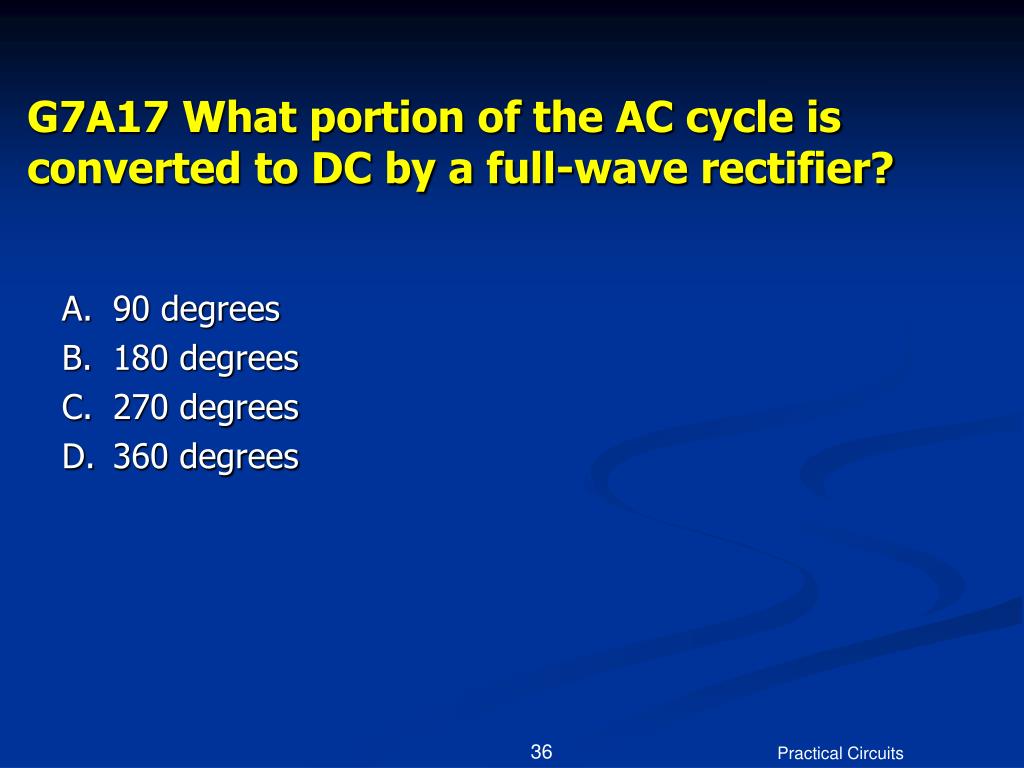 G7A17 What portion of the AC cycle is converted to DC by a full-wave rectifier?

A. 90 degrees
B. 180 degrees
C. 270 degrees
D. 360 degrees

36

Practical Circuits